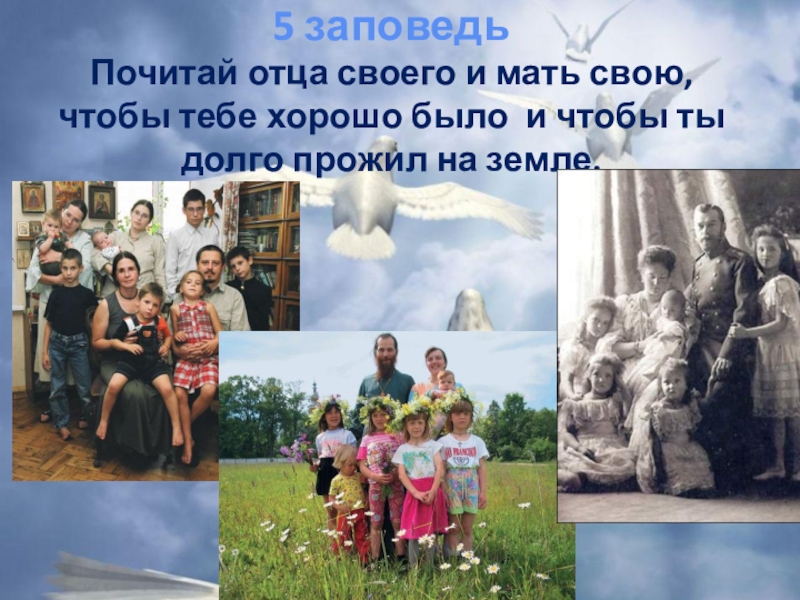 5 заповедь

Почитай отца своего и мать свою, чтобы тебе хорошо было и чтобы ты долго прожил на земле.